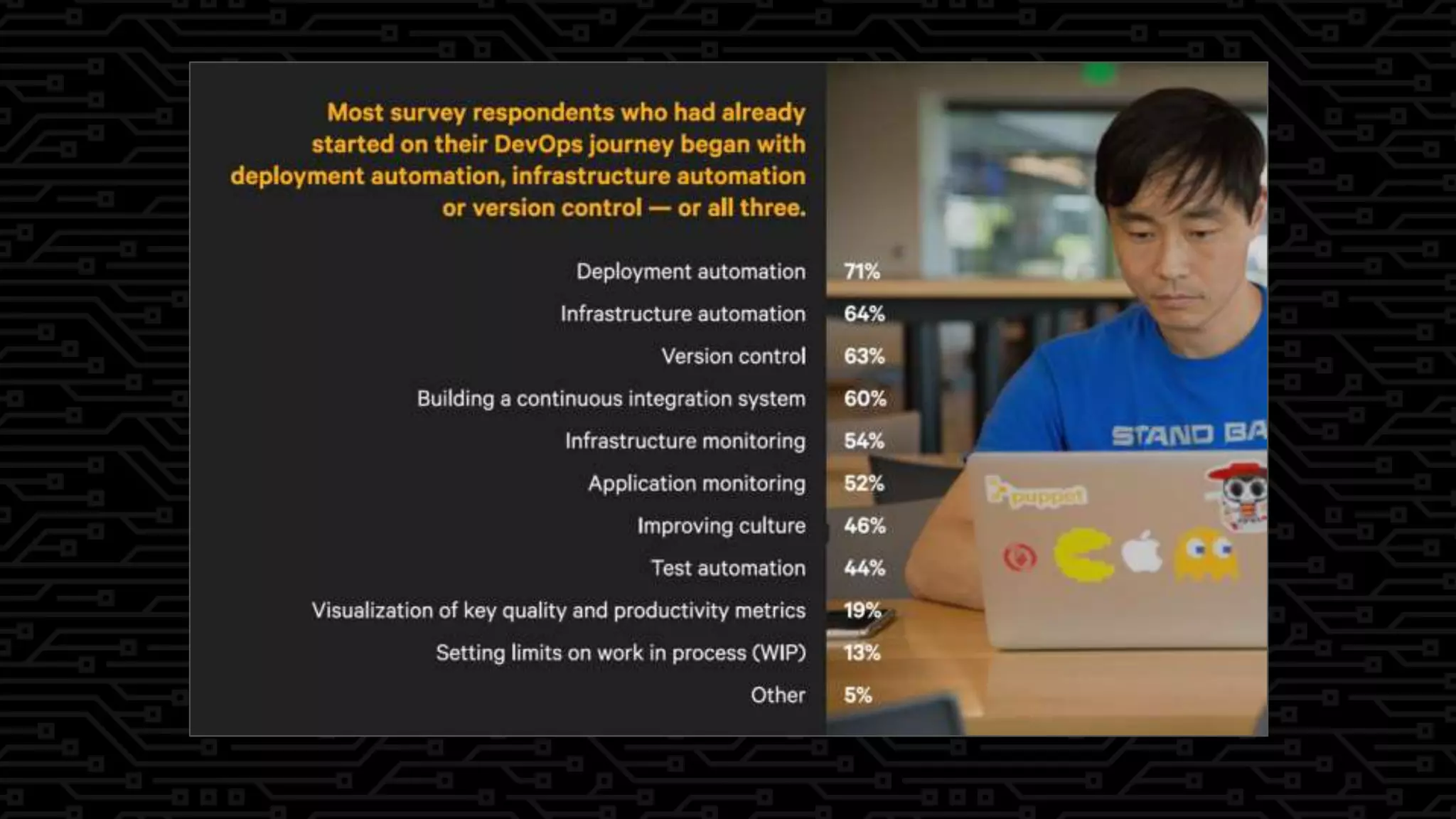 Most survey respondents who had already started on their DevOps journey began with deployment automation, infrastructure automation or version control — or all three.

| | |
|---|---|
| Deployment automation | 71% |
| Infrastructure automation | 64% |
| Version control | 63% |
| Building a continuous integration system | 60% |
| Infrastructure monitoring | 54% |
| Application monitoring | 52% |
| Improving culture | 46% |
| Test automation | 44% |
| Visualization of key quality and productivity metrics | 19% |
| Setting limits on work in process (WIP) | 13% |
| Other | 5% |

STAND BA

puppet